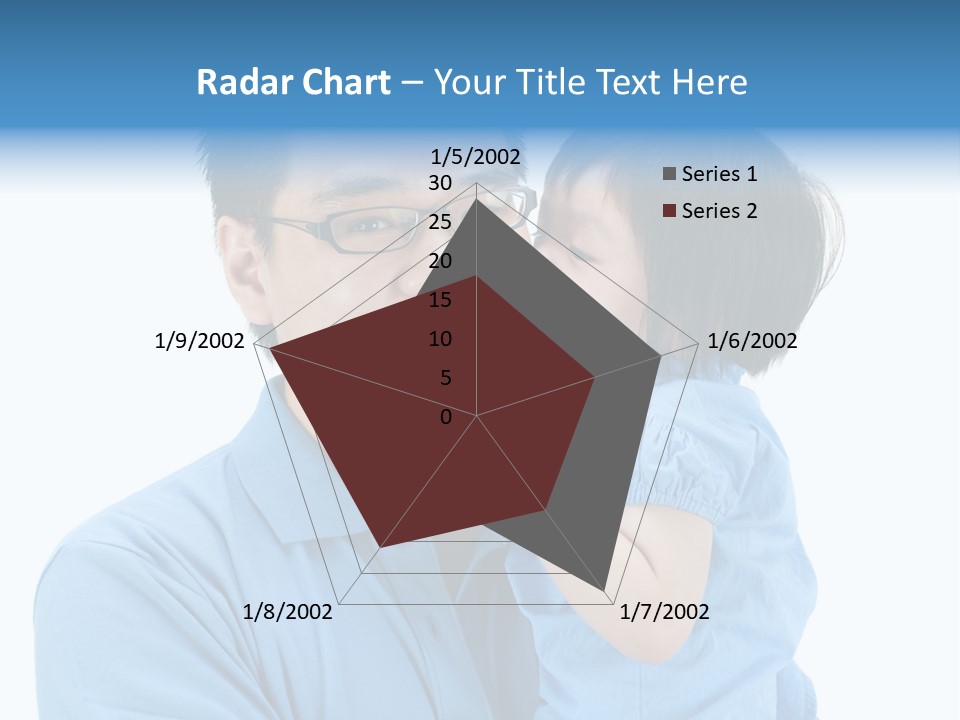 Radar Chart – Your Title Text Here

1/5/2002
30
25
20
15
10
5
0
1/6/2002
1/7/2002
1/8/2002
1/9/2002

Series 1
Series 2